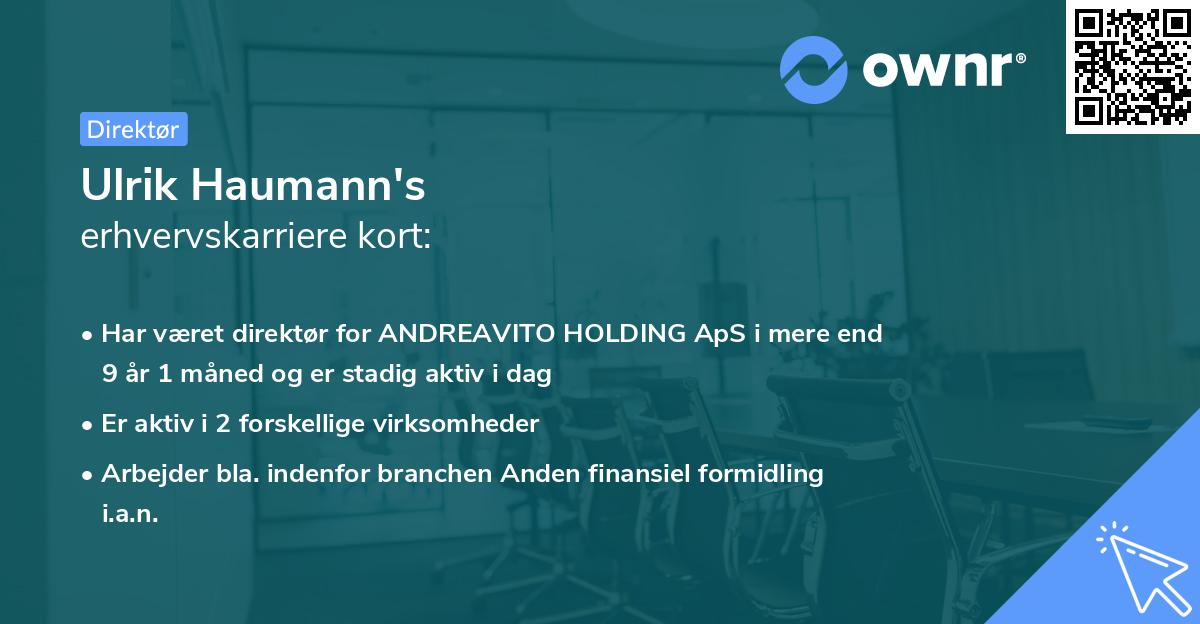 ownr®

Direktør

Ulrik Haumann's
erhvervskarriere kort:

• Har været direktør for ANDREAVITO HOLDING ApS i mere end 9 år 1 måned og er stadig aktiv i dag
• Er aktiv i 2 forskellige virksomheder
• Arbejder bla. indenfor branchen Anden finansiel formidling i.a.n.